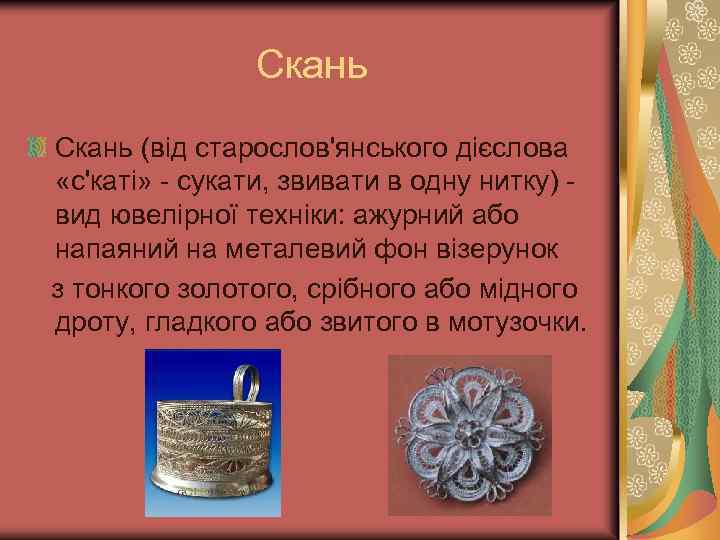 Скань

Скань (від старослов'янського дієслова «с'каті» - сукати, звивати в одну нитку) - вид ювелірної техніки: ажурний або напаяний на металевий фон візерунок з тонкого золотого, срібного або мідного дроту, гладкого або звитого в мотузочки.